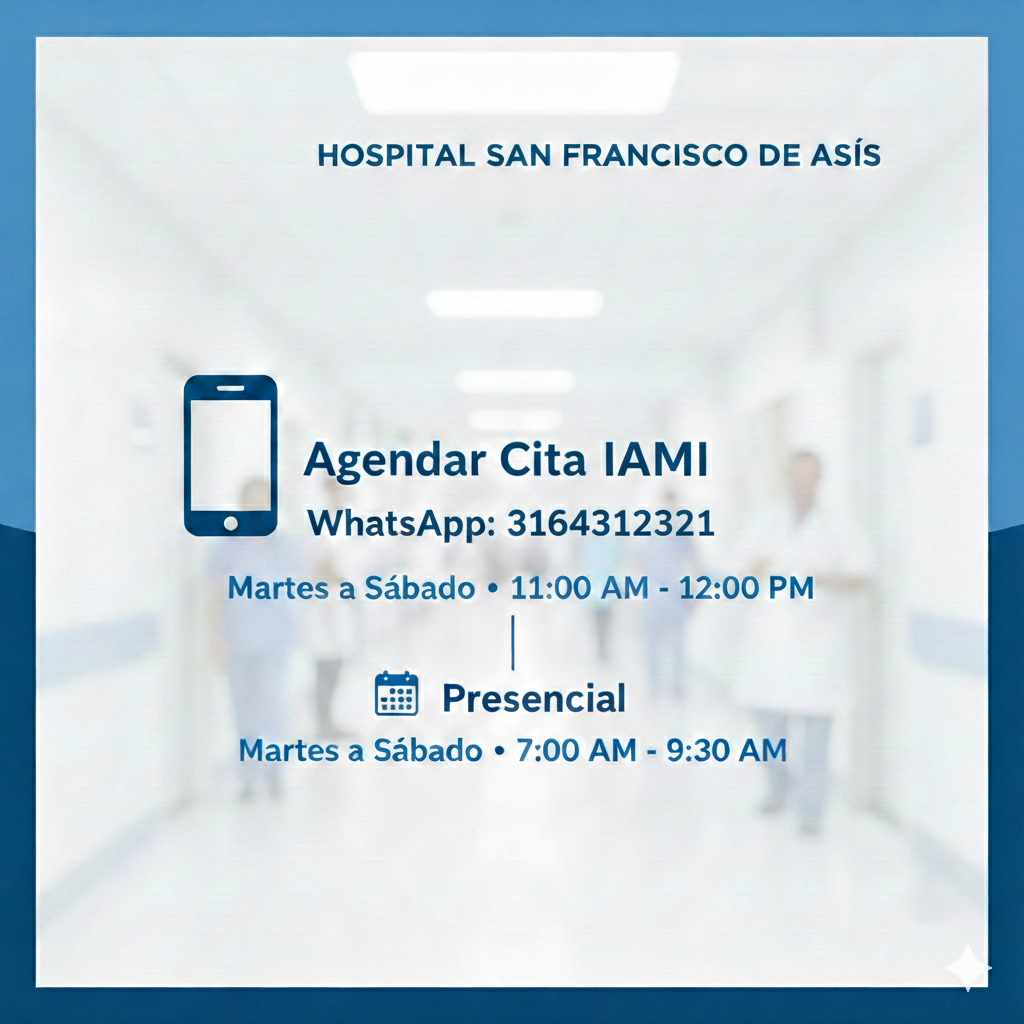 HOSPITAL SAN FRANCISCO DE ASÍS

Agendar Cita IAMI
WhatsApp: 3164312321

Martes a Sábado • 11:00 AM - 12:00 PM

Presencial
Martes a Sábado • 7:00 AM - 9:30 AM